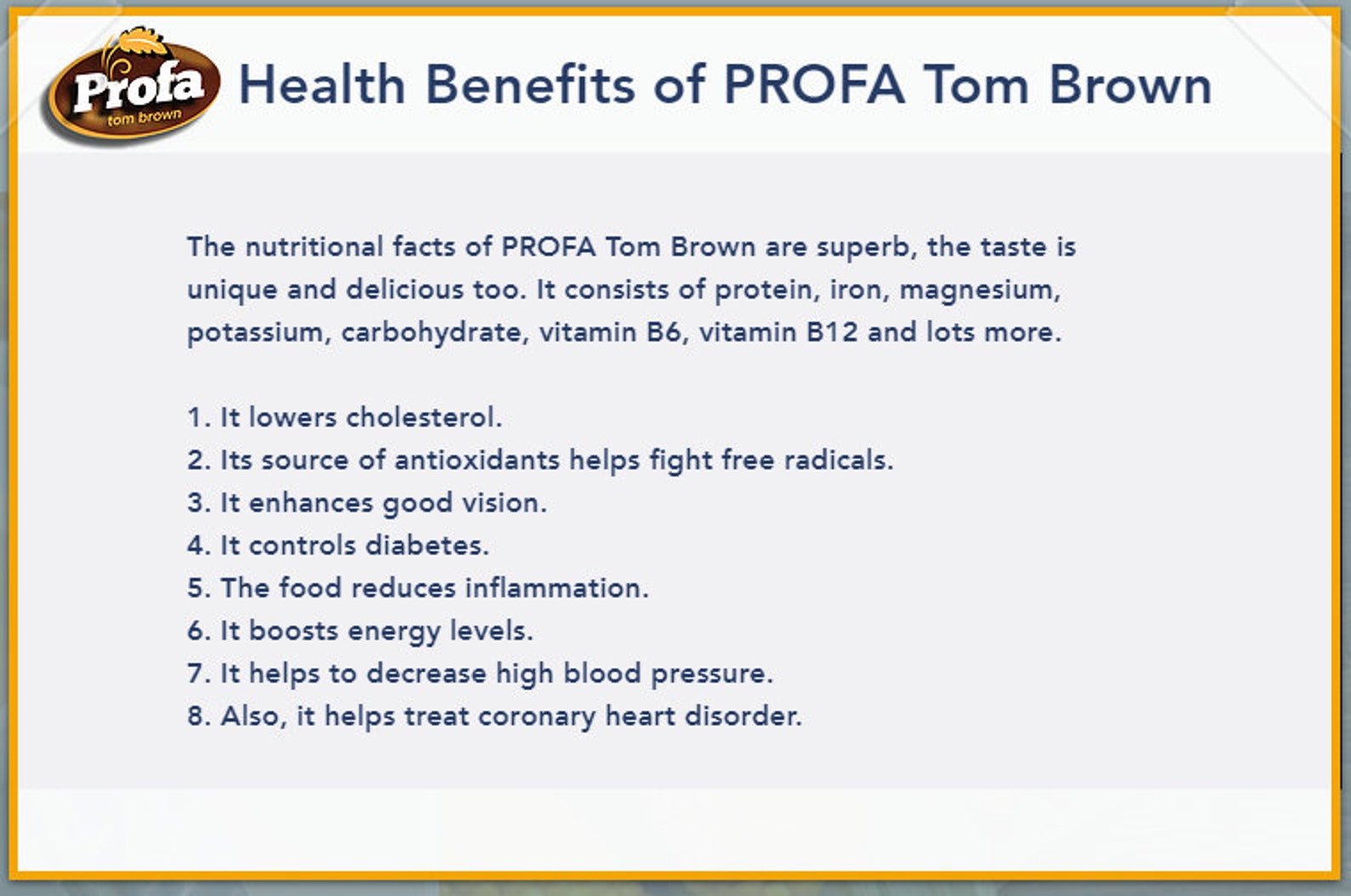 Profa
tom brown

Health Benefits of PROFA Tom Brown

The nutritional facts of PROFA Tom Brown are superb, the taste is unique and delicious too. It consists of protein, iron, magnesium, potassium, carbohydrate, vitamin B6, vitamin B12 and lots more.

1. It lowers cholesterol.
2. Its source of antioxidants helps fight free radicals.
3. It enhances good vision.
4. It controls diabetes.
5. The food reduces inflammation.
6. It boosts energy levels.
7. It helps to decrease high blood pressure.
8. Also, it helps treat coronary heart disorder.